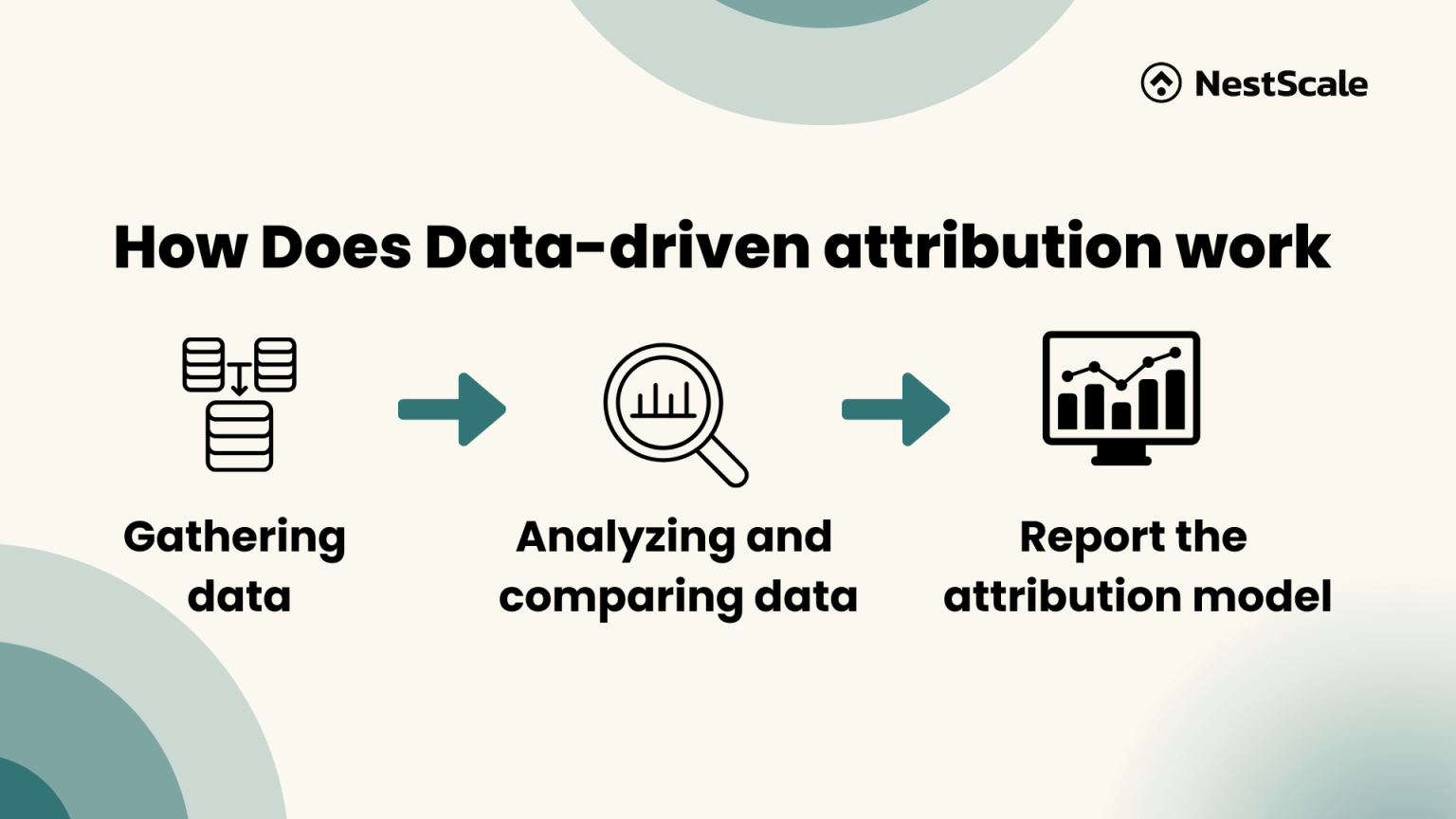 NestScale

How Does Data-driven attribution work

Gathering data

Analyzing and comparing data

Report the attribution model